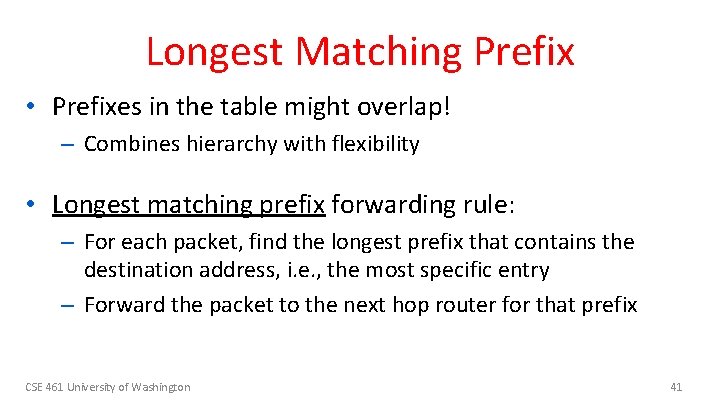 Longest Matching Prefix

• Prefixes in the table might overlap!
– Combines hierarchy with flexibility

• Longest matching prefix forwarding rule:
– For each packet, find the longest prefix that contains the destination address, i.e., the most specific entry
– Forward the packet to the next hop router for that prefix

CSE 461 University of Washington

41